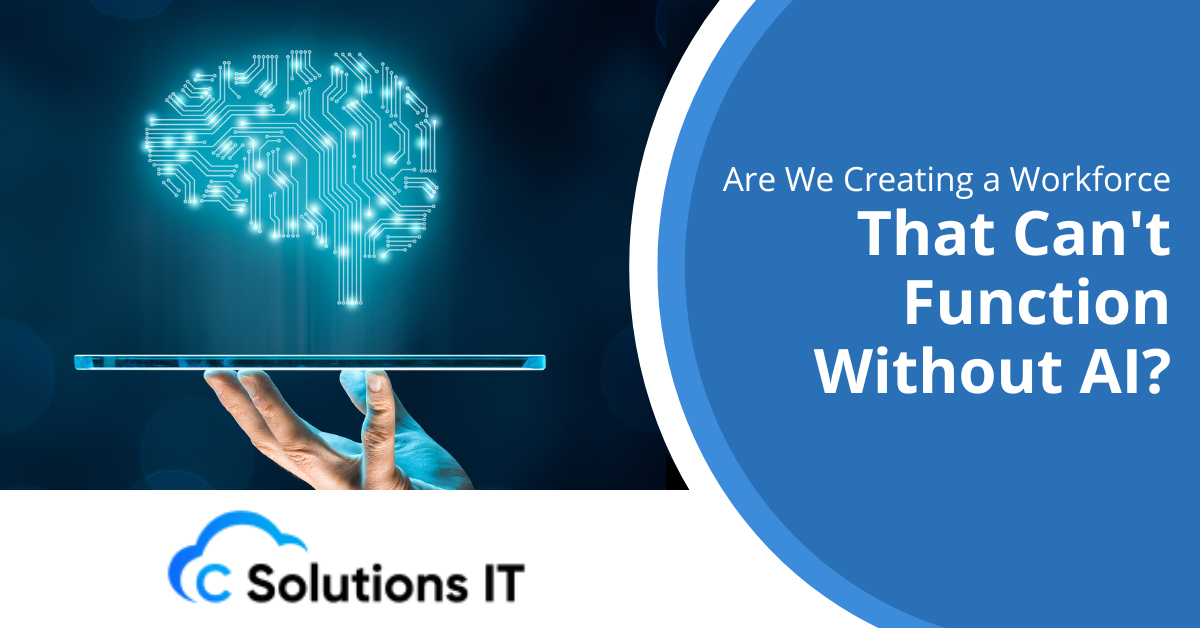 Are We Creating a Workforce
That Can't Function Without AI?

C Solutions IT